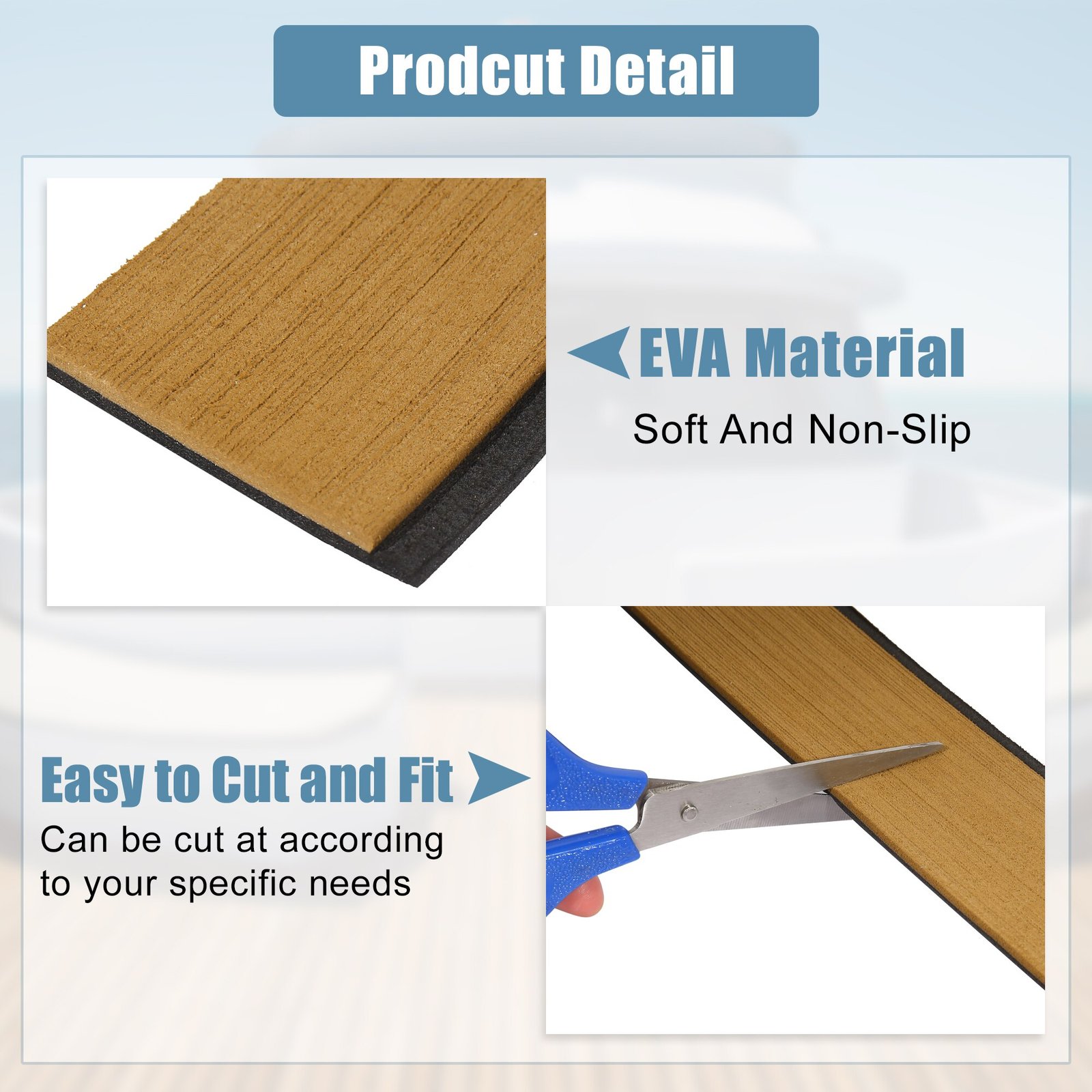 Prodcut Detail

EVA Material

Soft And Non-Slip

Easy to Cut and Fit

Can be cut at according to your specific needs